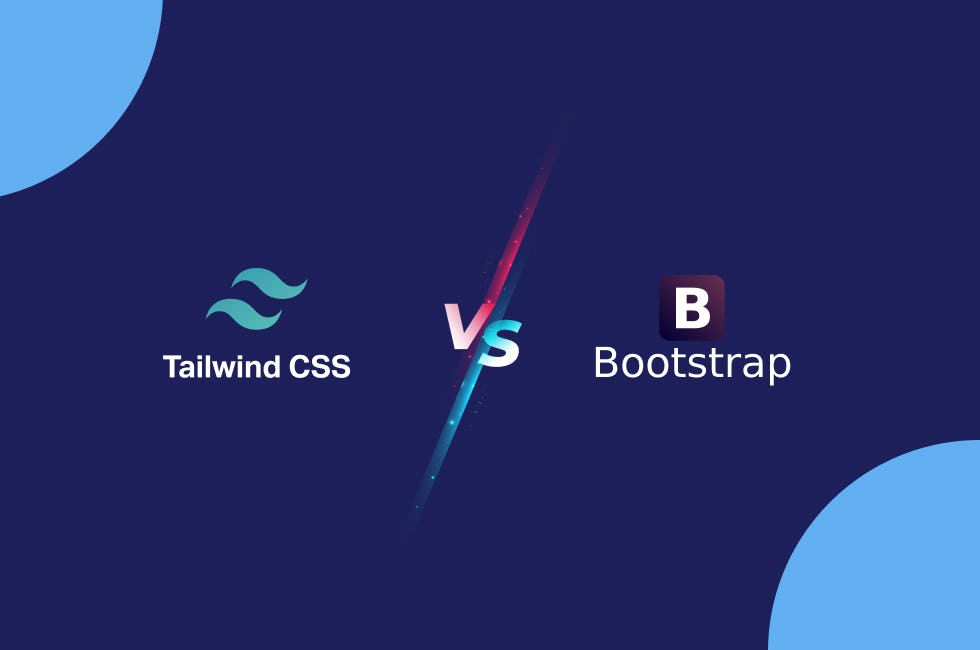 Tailwind CSS

VS

B

Bootstrap